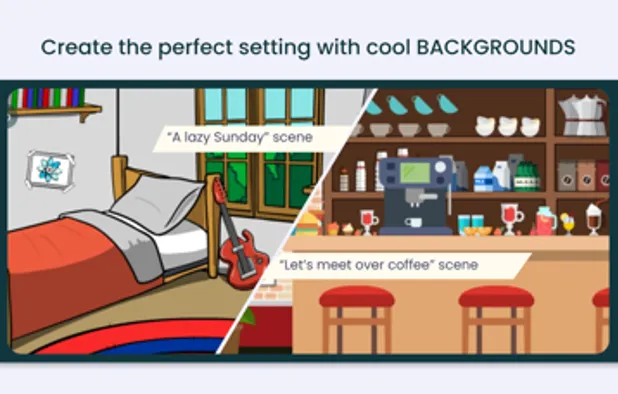 Create the perfect setting with cool BACKGROUNDS

"A lazy Sunday" scene

"Let's meet over coffee" scene